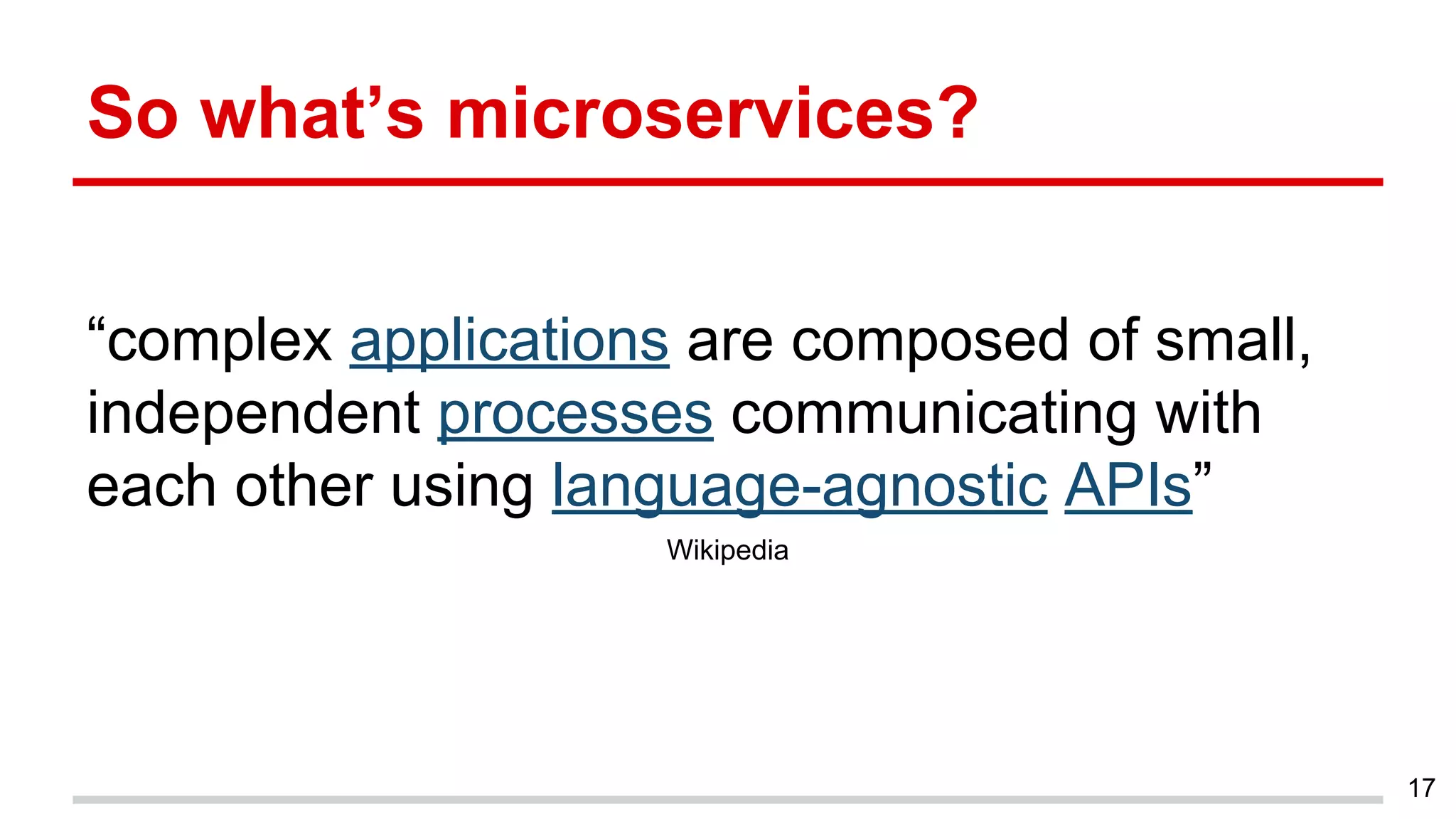 So what’s microservices?

“complex applications are composed of small, independent processes communicating with each other using language-agnostic APIs”

Wikipedia

17